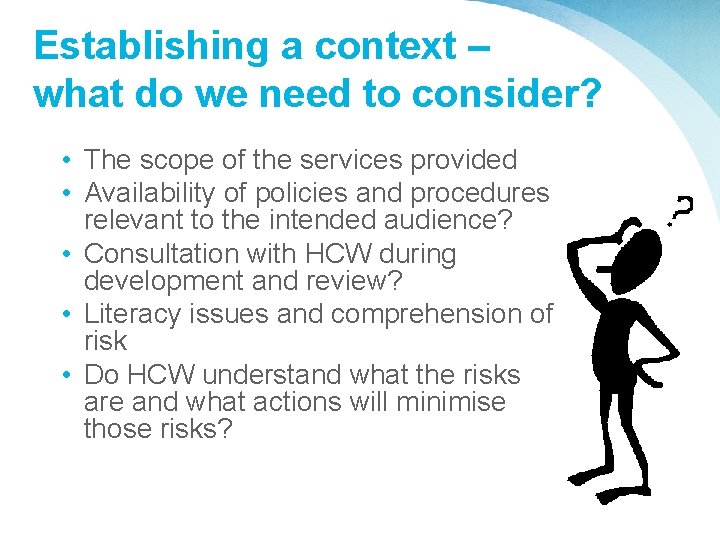 Establishing a context – what do we need to consider?

• The scope of the services provided
• Availability of policies and procedures relevant to the intended audience?
• Consultation with HCW during development and review?
• Literacy issues and comprehension of risk
• Do HCW understand what the risks are and what actions will minimise those risks?

?